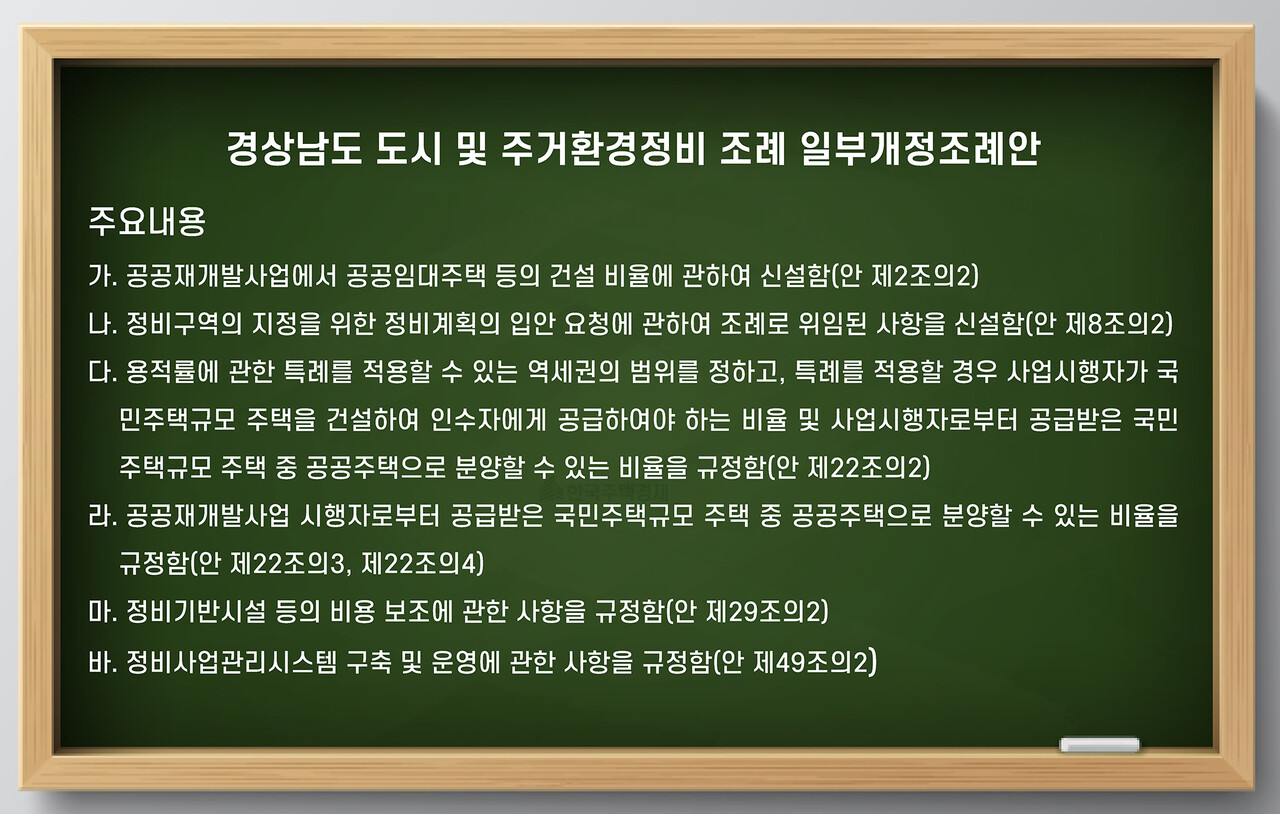 경상남도 도시 및 주거환경정비 조례 일부개정조례안

주요내용

가. 공공재개발사업에서 공공임대주택 등의 건설 비율에 관하여 신설함(안 제2조의2)

나. 정비구역의 지정을 위한 정비계획의 입안 요청에 관하여 조례로 위임된 사항을 신설함(안 제8조의2)

다. 용적률에 관한 특례를 적용할 수 있는 역세권의 범위를 정하고, 특례를 적용할 경우 사업시행자가 국민주택규모 주택을 건설하여 인수자에게 공급하여야 하는 비율 및 사업시행자로부터 공급받은 국민주택규모 주택 중 공공주택으로 분양할 수 있는 비율을 규정함(안 제22조의2)

라. 공공재개발사업 시행자로부터 공급받은 국민주택규모 주택 중 공공주택으로 분양할 수 있는 비율을 규정함(안 제22조의3, 제22조의4)

마. 정비기반시설 등의 비용 보조에 관한 사항을 규정함(안 제29조의2)

바. 정비사업관리시스템 구축 및 운영에 관한 사항을 규정함(안 제49조의2)